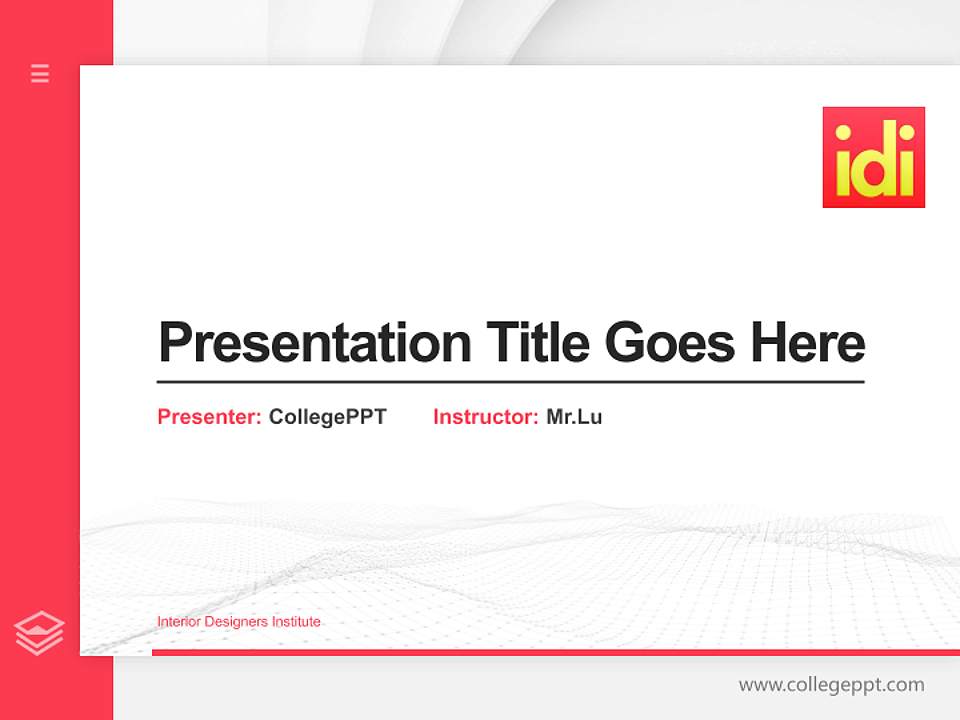 idi

Presentation Title Goes Here

Presenter: CollegePPT Instructor: Mr.Lu

Interior Designers Institute

www.collegeppt.com